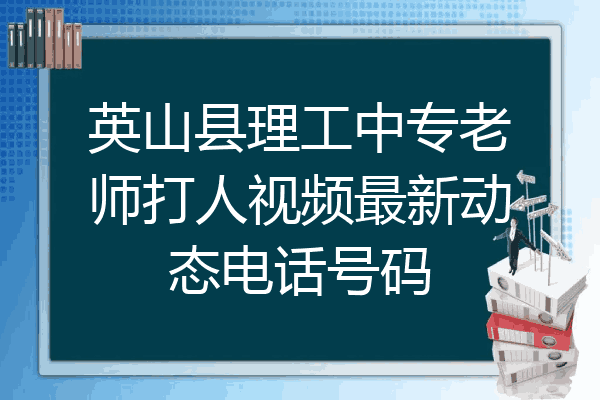 英山县理工中专老师打人视频最新动态电话号码